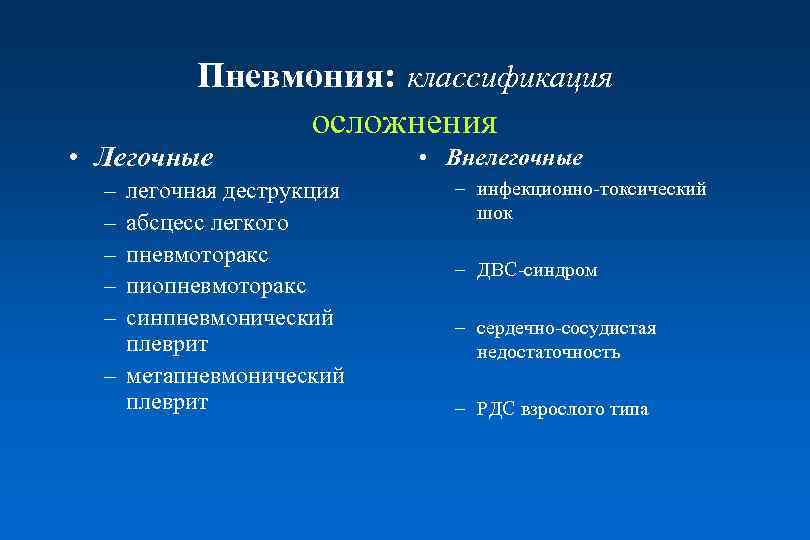 Пневмония: классификация осложнения

• Легочные
– легочная деструкция
– абсцесс легкого
– пневмоторакс
– пиопневмоторакс
– синпневмонический плеврит
– метапневмонический плеврит

• Внелегочные
– инфекционно-токсический шок
– ДВС-синдром
– сердечно-сосудистая недостаточность
– РДС взрослого типа